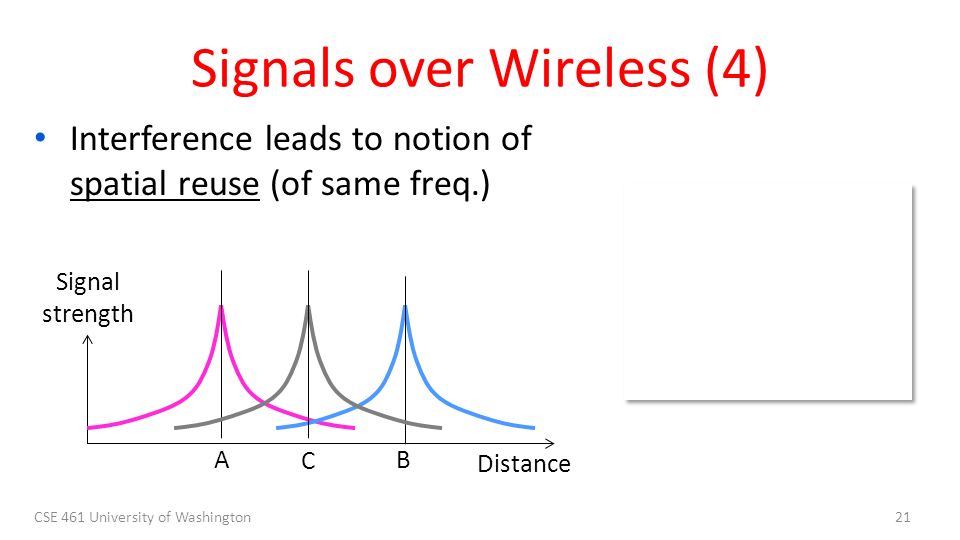 Signals over Wireless (4)

• Interference leads to notion of spatial reuse (of same freq.)

Signal strength

A C B Distance

CSE 461 University of Washington

21